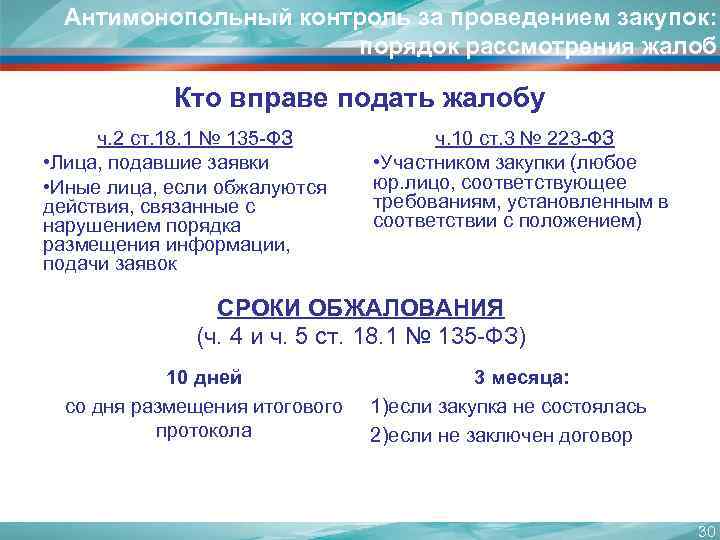 Антимонопольный контроль за проведением закупок: порядок рассмотрения жалоб

Кто вправе подать жалобу

ч.2 ст.18.1 № 135-ФЗ

•Лица, подавшие заявки

•Иные лица, если обжалуются действия, связанные с нарушением порядка размещения информации, подачи заявок

ч.10 ст.3 № 223-ФЗ

•Участником закупки (любое юр.лицо, соответствующее требованиям, установленным в соответствии с положением)

СРОКИ ОБЖАЛОВАНИЯ
(ч. 4 и ч. 5 ст. 18.1 № 135-ФЗ)

10 дней

со дня размещения итогового протокола

3 месяца:

1)если закупка не состоялась

2)если не заключен договор

30